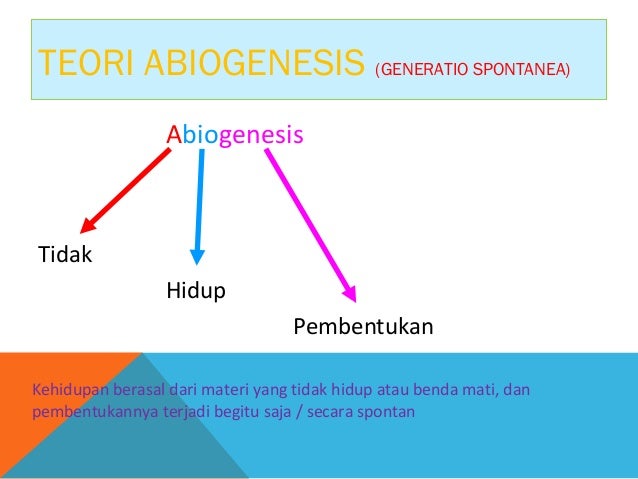 TEORI ABIOGENESIS (GENERATIO SPONTANEA)

Abiogenesis

Tidak

Hidup

Pembentukan

Kehidupan berasal dari materi yang tidak hidup atau benda mati, dan pembentukannya terjadi begitu saja / secara spontan